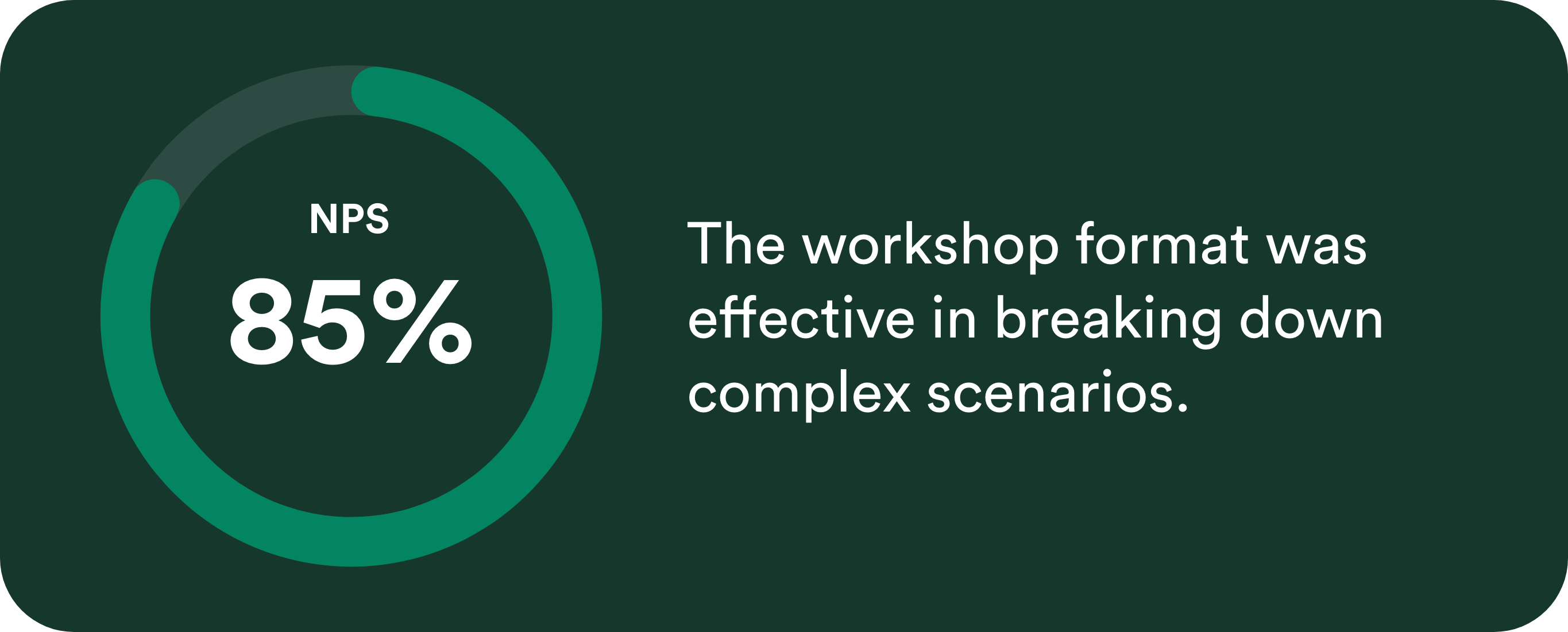 NPS
85%

The workshop format was effective in breaking down complex scenarios.